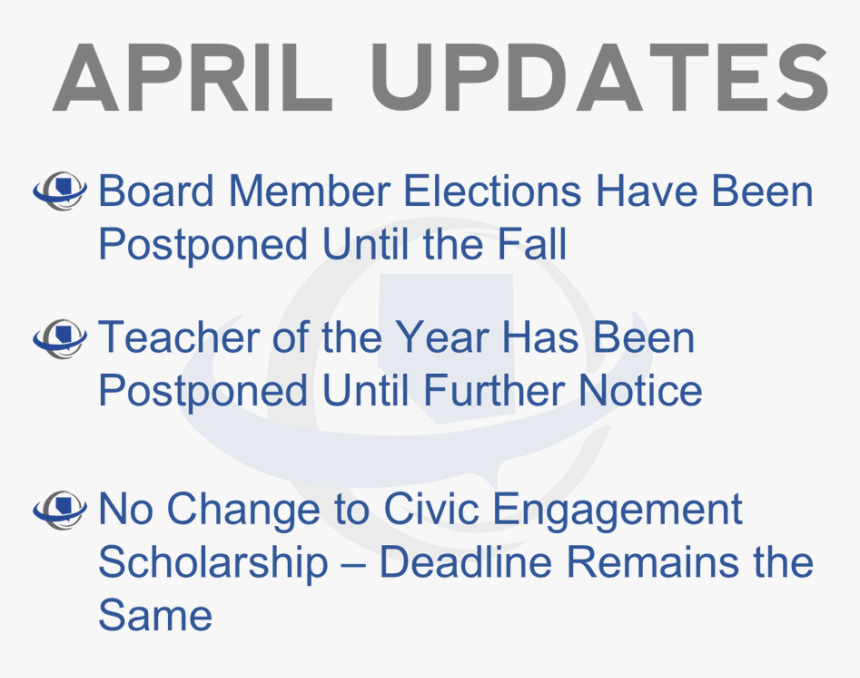 APRIL UPDATES

Board Member Elections Have Been Postponed Until the Fall

Teacher of the Year Has Been Postponed Until Further Notice

No Change to Civic Engagement Scholarship – Deadline Remains the Same